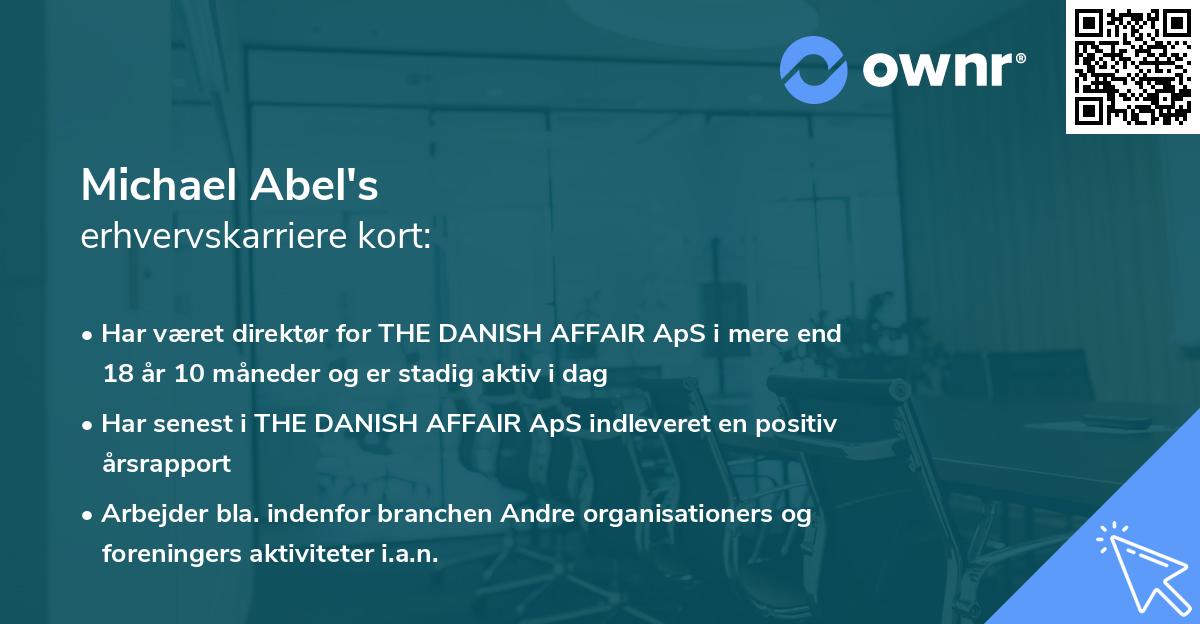 ownr®

Michael Abel's
erhvervskarriere kort:

• Har været direktør for THE DANISH AFFAIR ApS i mere end 18 år 10 måneder og er stadig aktiv i dag
• Har senest i THE DANISH AFFAIR ApS indleveret en positiv årsrapport
• Arbejder bla. indenfor branchen Andre organisationers og foreningers aktiviteter i.a.n.